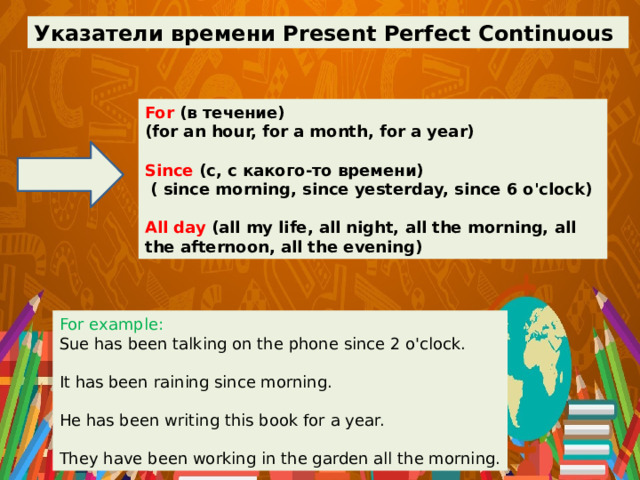 Указатели времени Present Perfect Continuous

For (в течение)
(for an hour, for a month, for a year)

Since (с, с какого-то времени)
( since morning, since yesterday, since 6 o'clock)

All day (all my life, all night, all the morning, all the afternoon, all the evening)

For example:
Sue has been talking on the phone since 2 o'clock.

It has been raining since morning.

He has been writing this book for a year.

They have been working in the garden all the morning.